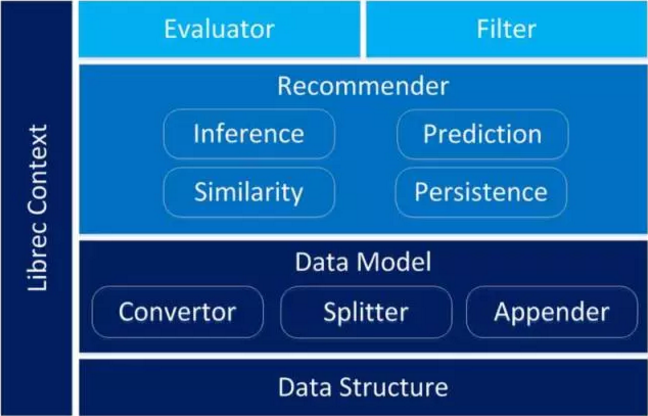 Librec Context

Evaluator

Filter

Recommender

Inference

Prediction

Similarity

Persistence

Data Model

Convertor

Splitter

Appender

Data Structure